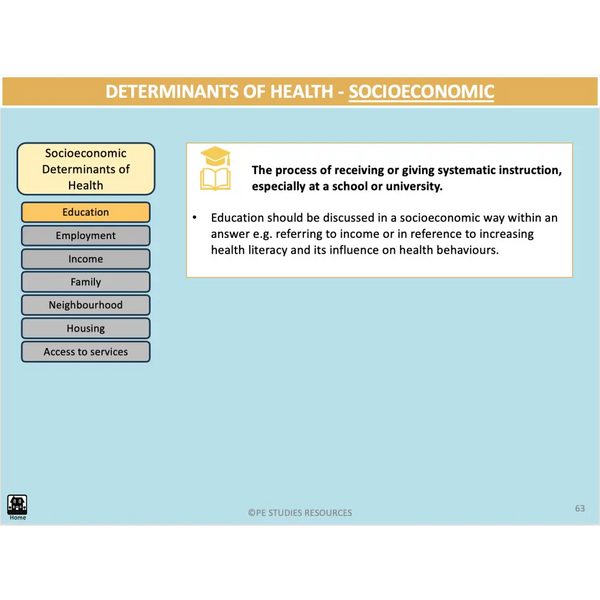 DETERMINANTS OF HEALTH - SOCIOECONOMIC

Socioeconomic Determinants of Health

Education

Employment

Income

Family

Neighbourhood

Housing

Access to services

The process of receiving or giving systematic instruction, especially at a school or university.

• Education should be discussed in a socioeconomic way within an answer e.g. referring to income or in reference to increasing health literacy and its influence on health behaviours.

Home

©PE STUDIES RESOURCES

63